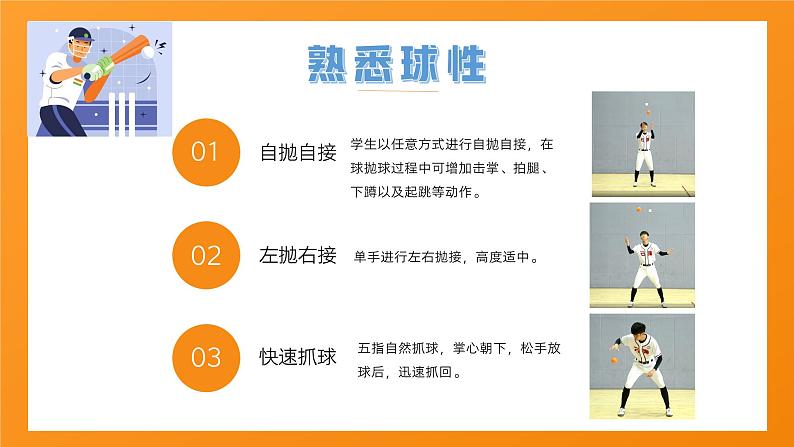 熟悉球性

01 自抛自接 学生以任意方式进行自抛自接，在球抛球过程中可增加击掌、拍腿、下蹲以及起跳等动作。

02 左抛右接 单手进行左右抛接，高度适中。

03 快速抓球 五指自然抓球，掌心朝下，松手放球后，迅速抓回。